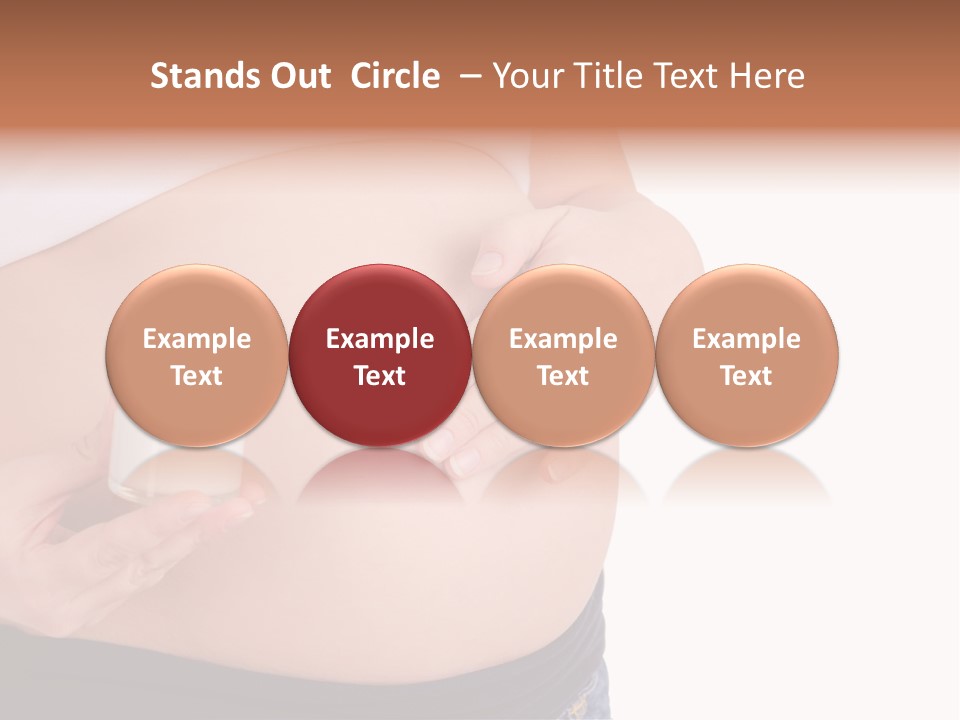 Stands Out Circle – Your Title Text Here

Example Text

Example Text

Example Text

Example Text